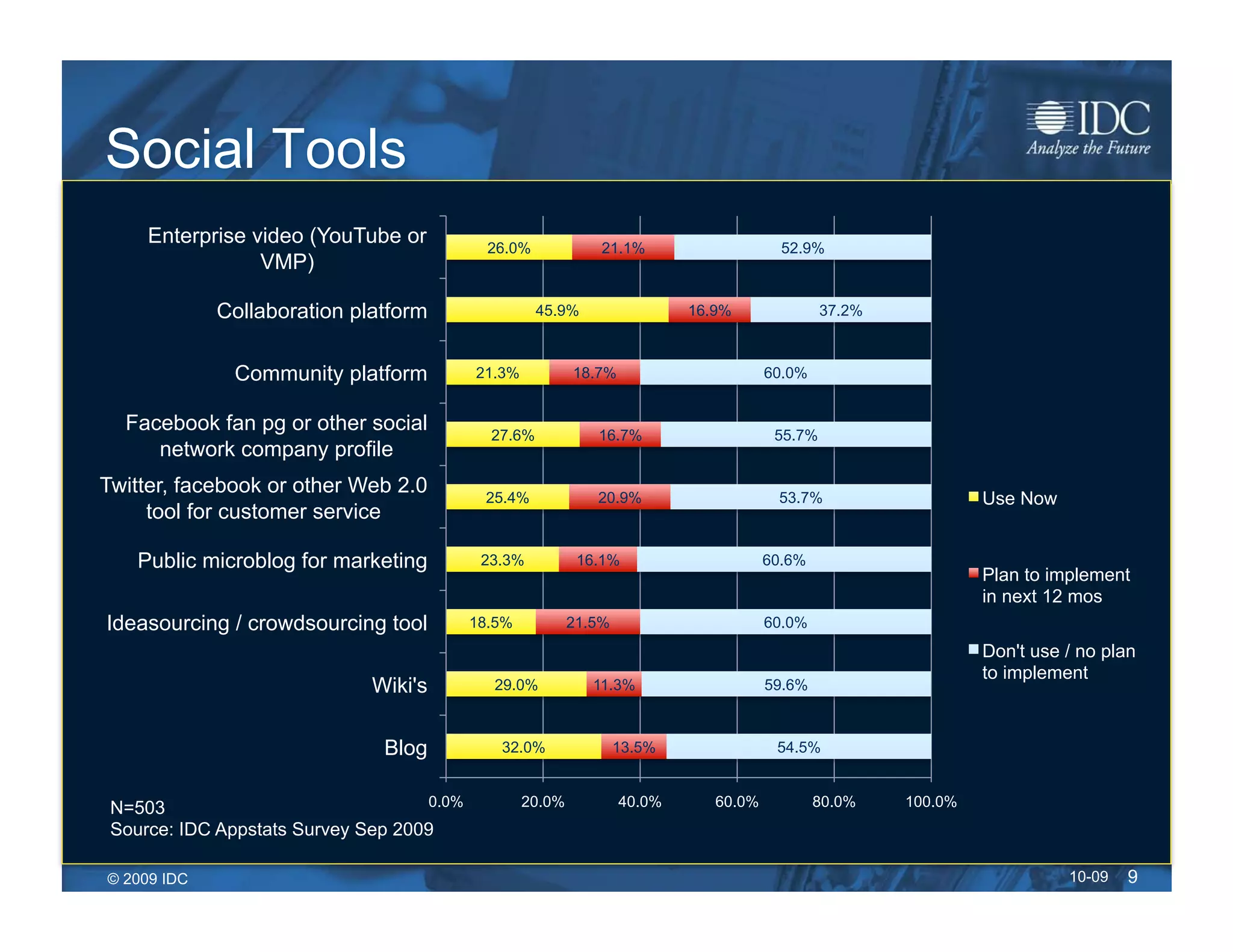 Social Tools

IDC
Analyze the Future

| | Use Now | Plan to implement in next 12 mos | Don't use / no plan to implement |
|---|---|---|---|
| Enterprise video (YouTube or VMP) | 26.0% | 21.1% | 52.9% |
| Collaboration platform | 45.9% | 16.9% | 37.2% |
| Community platform | 21.3% | 18.7% | 60.0% |
| Facebook fan pg or other social network company profile | 27.6% | 16.7% | 55.7% |
| Twitter, facebook or other Web 2.0 tool for customer service | 25.4% | 20.9% | 53.7% |
| Public microblog for marketing | 23.3% | 16.1% | 60.6% |
| Ideasourcing / crowdsourcing tool | 18.5% | 21.5% | 60.0% |
| Wiki's | 29.0% | 11.3% | 59.6% |
| Blog | 32.0% | 13.5% | 54.5% |

0.0% 20.0% 40.0% 60.0% 80.0% 100.0%

Use Now
Plan to implement in next 12 mos
Don't use / no plan to implement

N=503
Source: IDC Appstats Survey Sep 2009

© 2009 IDC
10-09 9